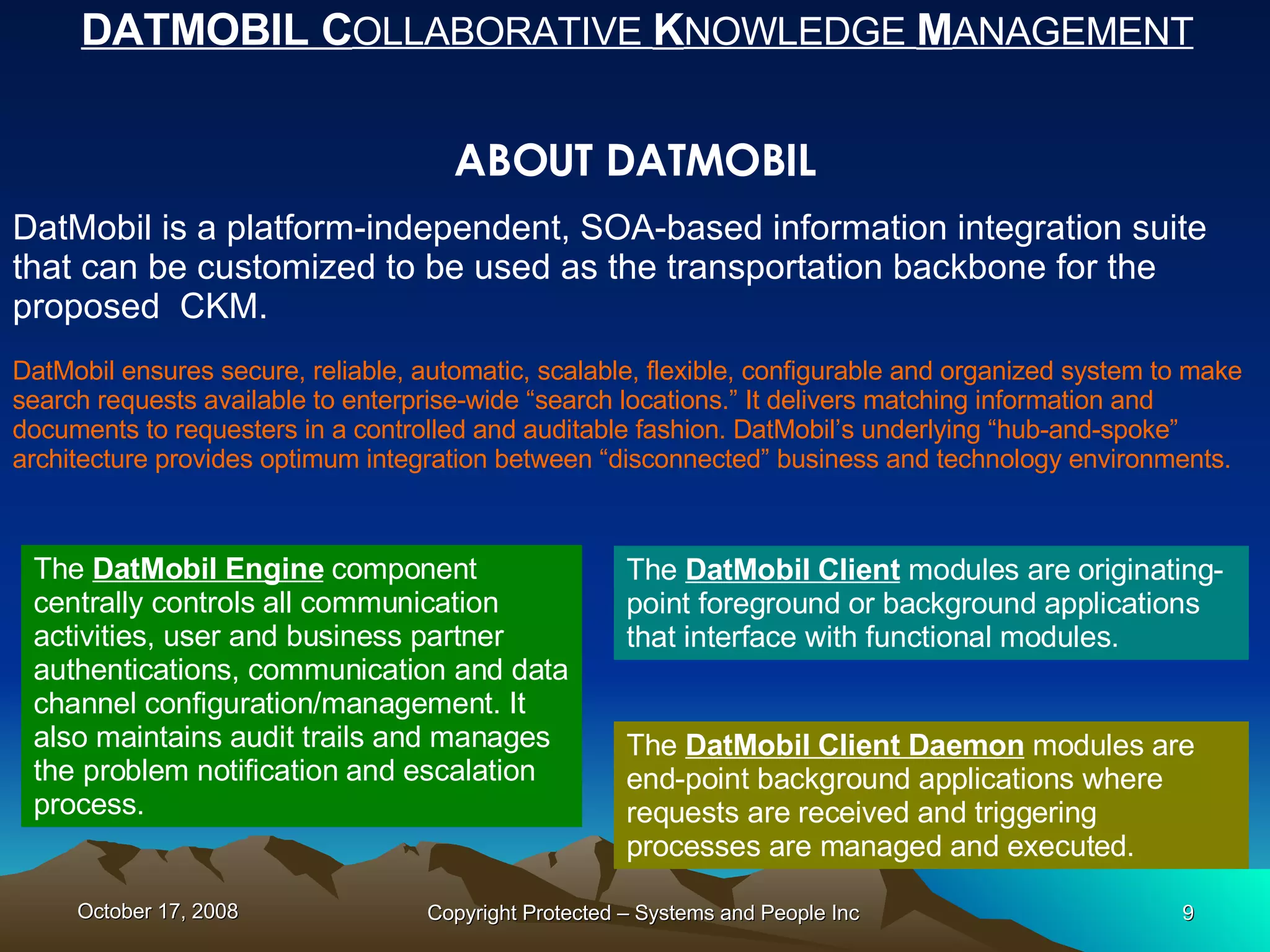 DATMOBIL COLLABORATIVE KNOWLEDGE MANAGEMENT

ABOUT DATMOBIL

DatMobil is a platform-independent, SOA-based information integration suite that can be customized to be used as the transportation backbone for the proposed CKM.

DatMobil ensures secure, reliable, automatic, scalable, flexible, configurable and organized system to make search requests available to enterprise-wide “search locations.” It delivers matching information and documents to requesters in a controlled and auditable fashion. DatMobil’s underlying “hub-and-spoke” architecture provides optimum integration between “disconnected” business and technology environments.

The DatMobil Engine component centrally controls all communication activities, user and business partner authentications, communication and data channel configuration/management. It also maintains audit trails and manages the problem notification and escalation process.

The DatMobil Client modules are originating-point foreground or background applications that interface with functional modules.

The DatMobil Client Daemon modules are end-point background applications where requests are received and triggering processes are managed and executed.

October 17, 2008

Copyright Protected – Systems and People Inc

9